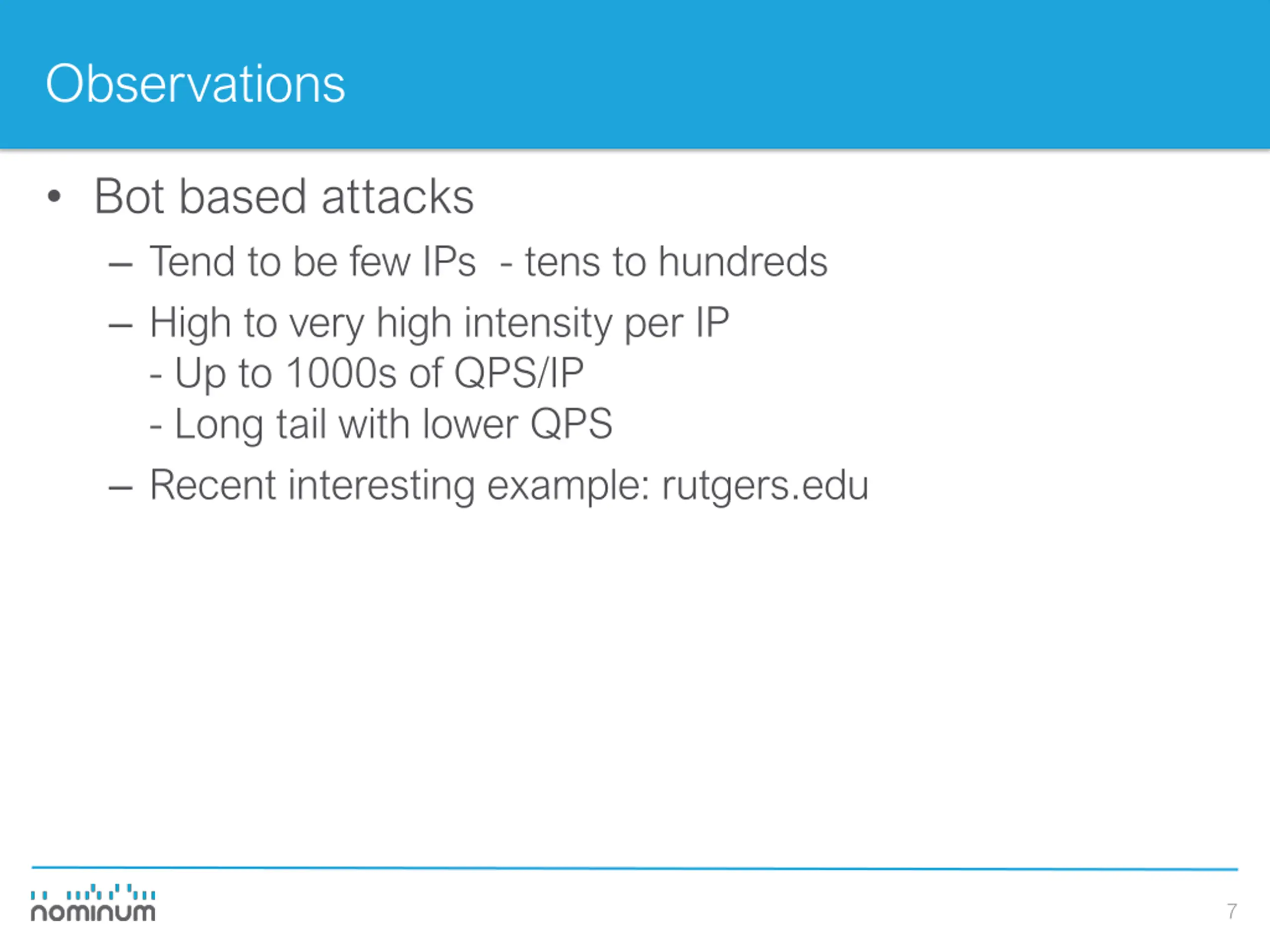 Observations

• Bot based attacks
– Tend to be few IPs - tens to hundreds
– High to very high intensity per IP
- Up to 1000s of QPS/IP
- Long tail with lower QPS
– Recent interesting example: rutgers.edu

nominum

7